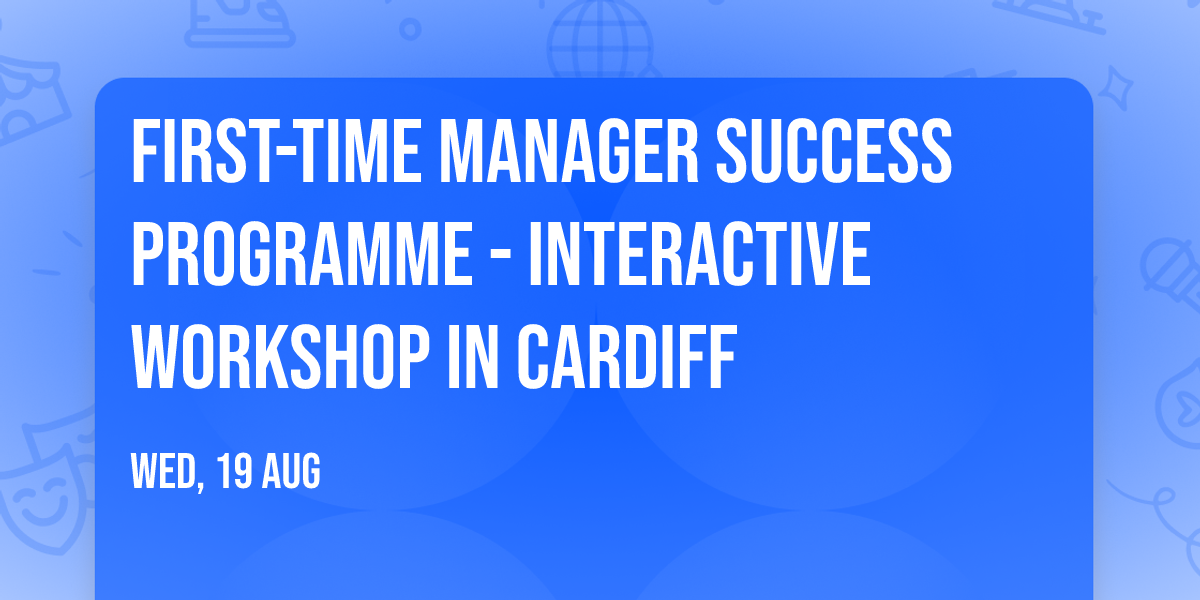 FIRST-TIME MANAGER SUCCESS PROGRAMME - INTERACTIVE WORKSHOP IN CARDIFF

WED, 19 AUG